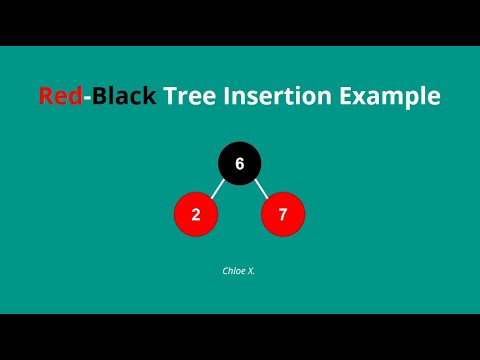 Red-Black Tree Insertion Example

6

2

7

Chloe X.